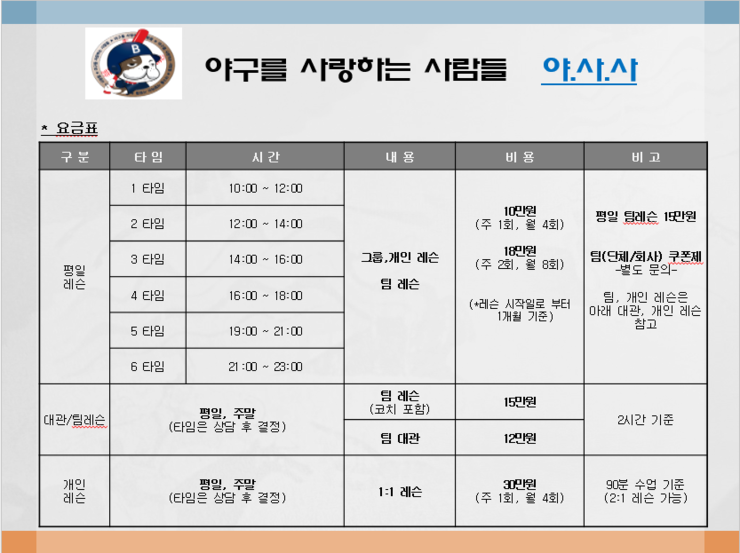 야구를 사랑하는 사람들 야.사.사

* 요금표

| 구 분 | 타 임 | 시 간 | 내 용 | 비 용 | 비 고 |
|---|---|---|---|---|---|
| 평일 레슨 | 1 타임 | 10:00 ~ 12:00 | 그룹,개인 레슨 팀 레슨 | 10만원 (주 1회, 월 4회) 18만원 (주 2회, 월 8회) (*레슨 시작일로 부터 1개월 기준) | 평일 팀레슨 15만원 팀(단체/회사) 쿠폰제 -별도 문의- 팀, 개인 레슨은 아래 대관, 개인 레슨 참고 |
| | 2 타임 | 12:00 ~ 14:00 | | | |
| | 3 타임 | 14:00 ~ 16:00 | | | |
| | 4 타임 | 16:00 ~ 18:00 | | | |
| | 5 타임 | 19:00 ~ 21:00 | | | |
| | 6 타임 | 21:00 ~ 23:00 | | | |
| 대관/팀레슨 | 평일, 주말 (타임은 상담 후 결정) | | 팀 레슨 (코치 포함) | 15만원 | 2시간 기준 |
| | | | 팀 대관 | 12만원 | |
| 개인 레슨 | 평일, 주말 (타임은 상담 후 결정) | | 1:1 레슨 | 30만원 (주 1회, 월 4회) | 90분 수업 기준 (2:1 레슨 가능) |